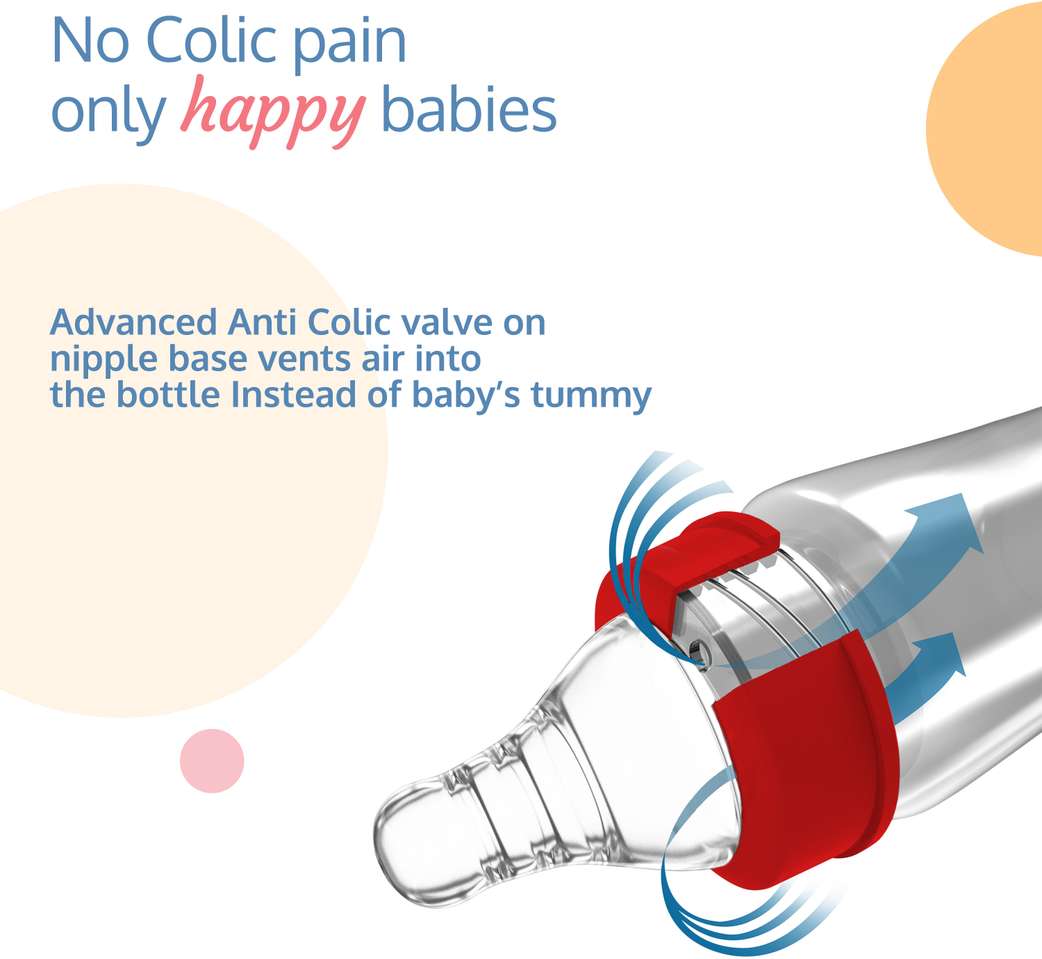 No Colic pain
only happy babies

Advanced Anti Colic valve on nipple base vents air into the bottle Instead of baby's tummy